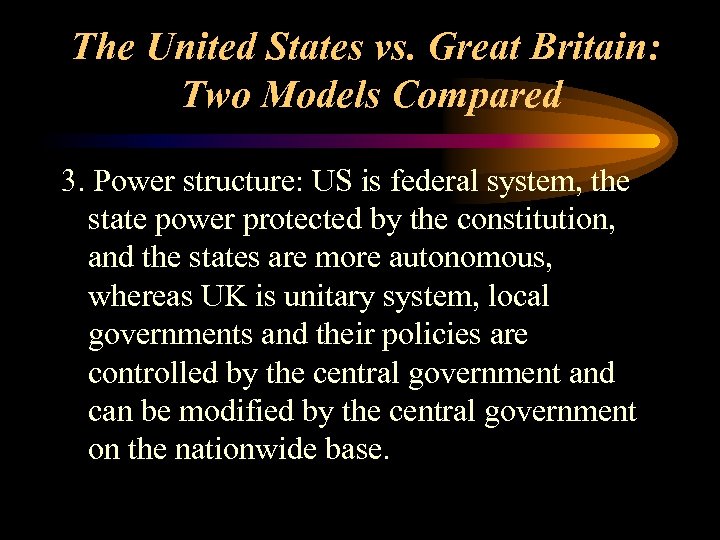 The United States vs. Great Britain: Two Models Compared

3. Power structure: US is federal system, the state power protected by the constitution, and the states are more autonomous, whereas UK is unitary system, local governments and their policies are controlled by the central government and can be modified by the central government on the nationwide base.